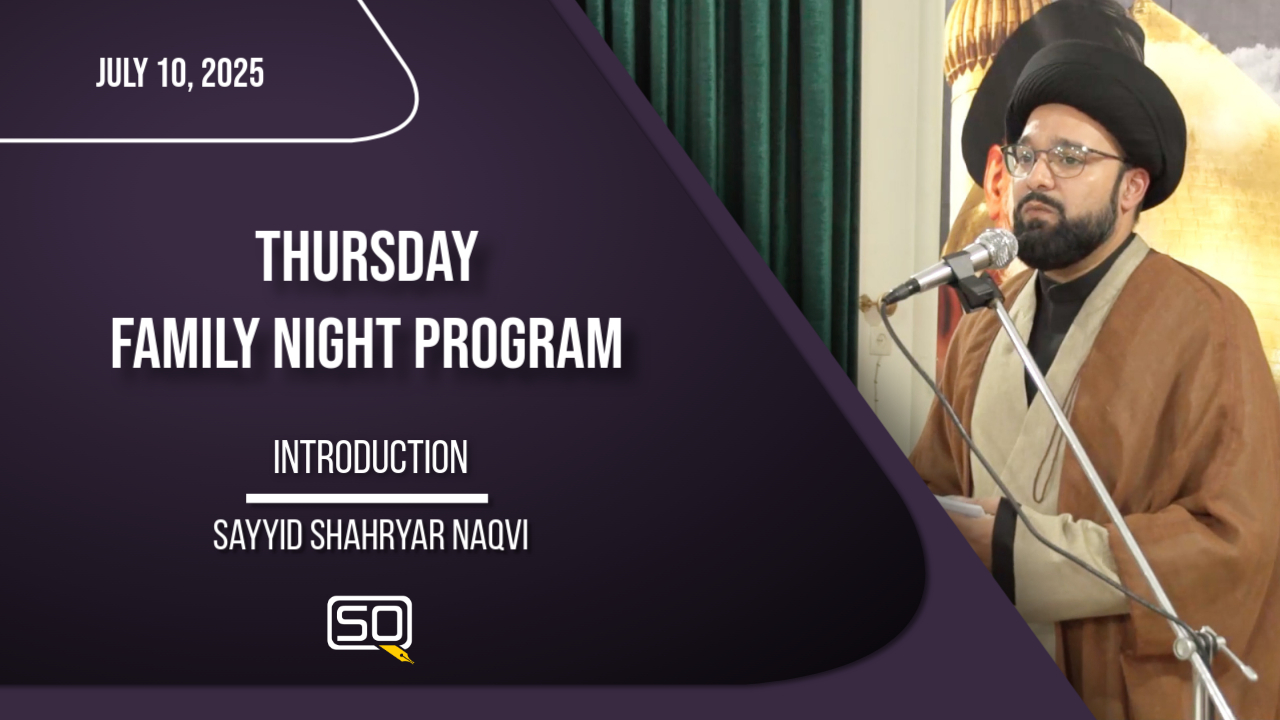 JULY 10, 2025

THURSDAY
FAMILY NIGHT PROGRAM

INTRODUCTION

SAYYID SHAHRYAR NAQVI

SQ